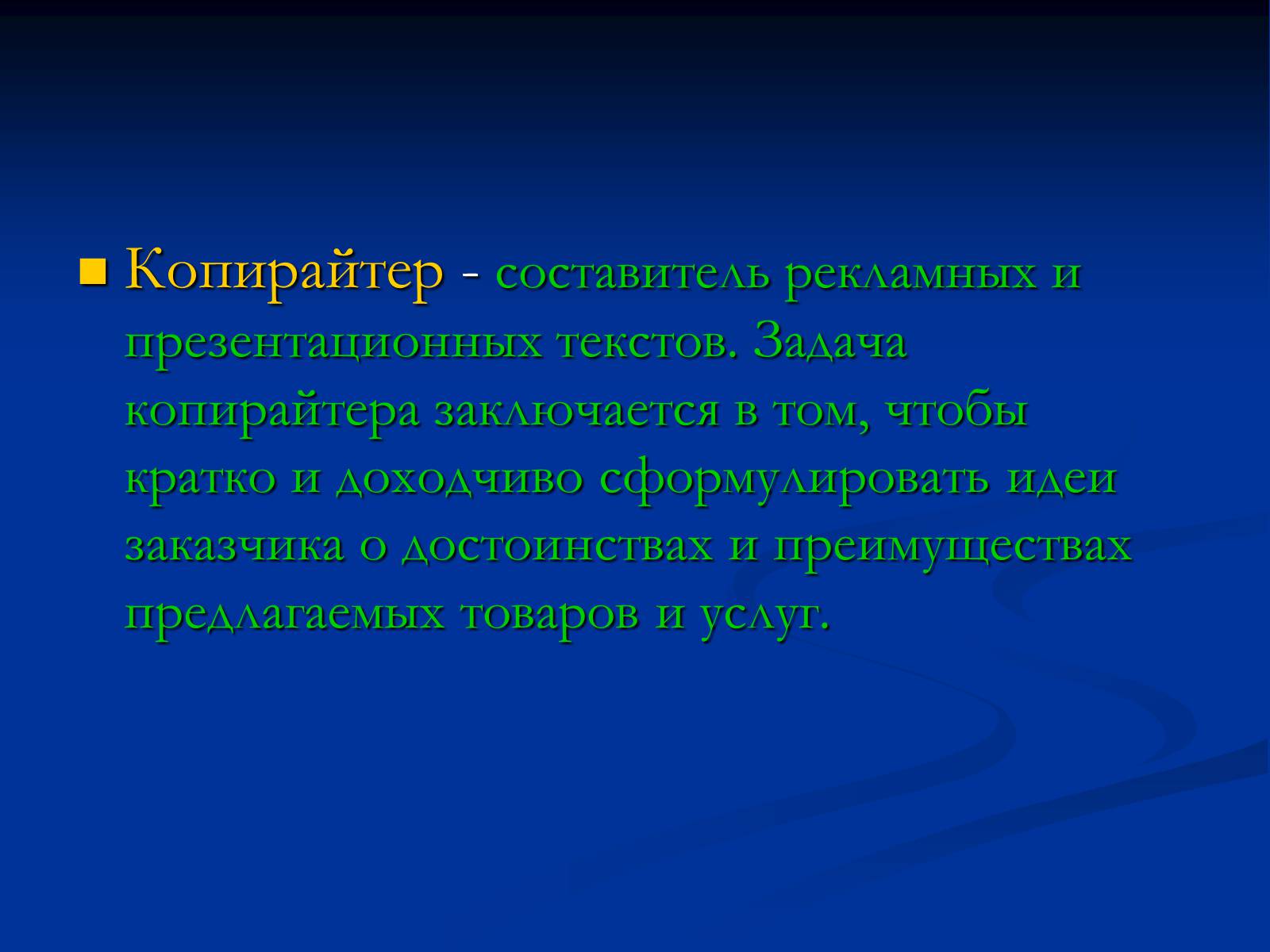 Копирайтер - составитель рекламных и презентационных текстов. Задача копирайтера заключается в том, чтобы кратко и доходчиво сформулировать идеи заказчика о достоинствах и преимуществах предлагаемых товаров и услуг.